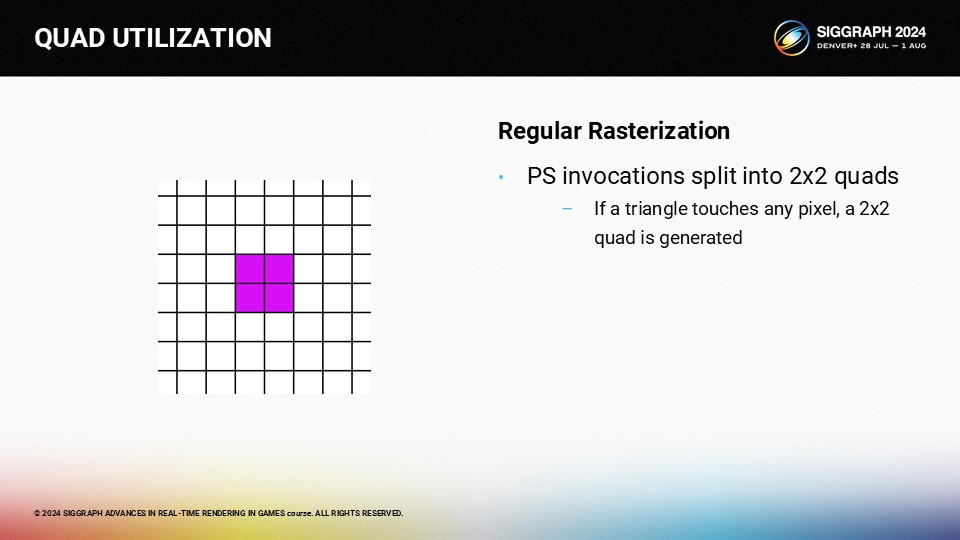 QUAD UTILIZATION

SIGGRAPH 2024
DENVER+ 28 JUL — 1 AUG

Regular Rasterization

• PS invocations split into 2x2 quads
– If a triangle touches any pixel, a 2x2 quad is generated

© 2024 SIGGRAPH ADVANCES IN REAL-TIME RENDERING IN GAMES course. ALL RIGHTS RESERVED.